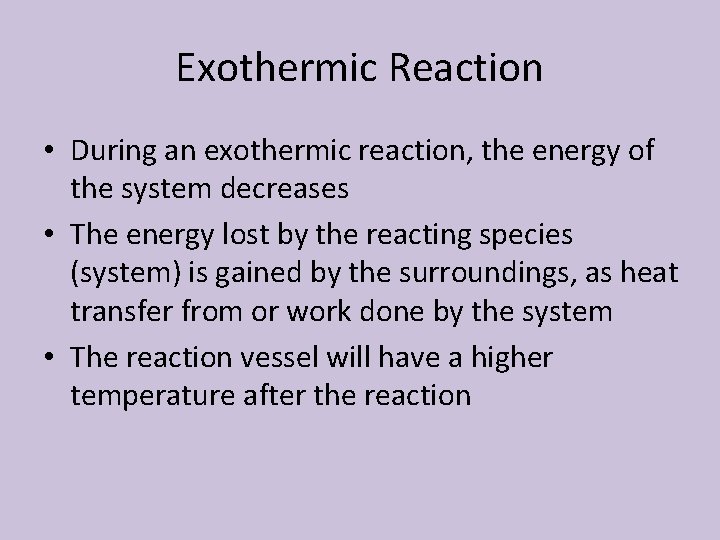 Exothermic Reaction

• During an exothermic reaction, the energy of the system decreases

• The energy lost by the reacting species (system) is gained by the surroundings, as heat transfer from or work done by the system

• The reaction vessel will have a higher temperature after the reaction